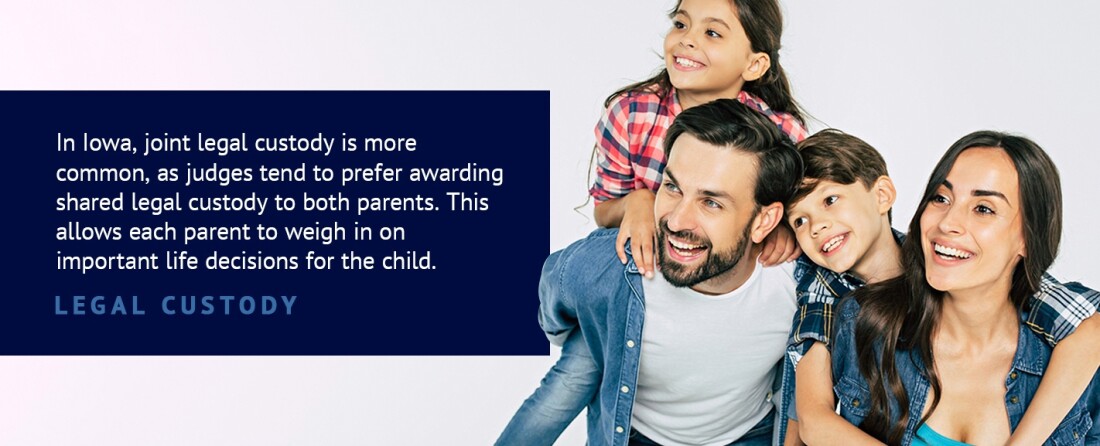 In Iowa, joint legal custody is more common, as judges tend to prefer awarding shared legal custody to both parents. This allows each parent to weigh in on important life decisions for the child.

LEGAL CUSTODY